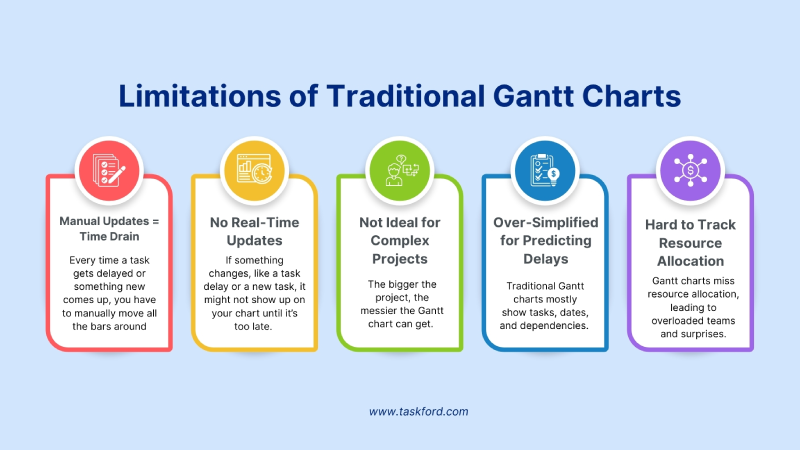 Limitations of Traditional Gantt Charts

Manual Updates = Time Drain

Every time a task gets delayed or something new comes up, you have to manually move all the bars around

No Real-Time Updates

If something changes, like a task delay or a new task, it might not show up on your chart until it's too late.

Not Ideal for Complex Projects

The bigger the project, the messier the Gantt chart can get.

Over-Simplified for Predicting Delays

Traditional Gantt charts mostly show tasks, dates, and dependencies.

Hard to Track Resource Allocation

Gantt charts miss resource allocation, leading to overloaded teams and surprises.

www.taskford.com